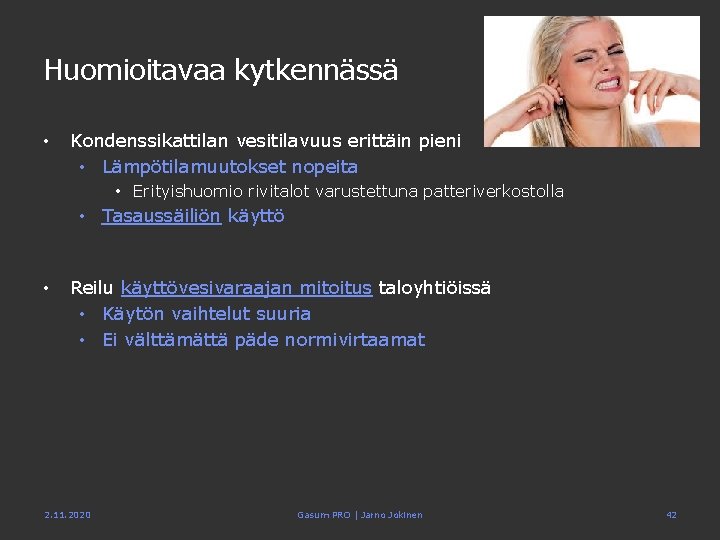 Huomioitavaa kytkennässä

• Kondenssikattilan vesitilavuus erittäin pieni
  • Lämpötilamuutokset nopeita
    • Erityishuomio rivitalot varustettuna patteriverkostolla
  • Tasaussäiliön käyttö

• Reilu käyttövesivaraajan mitoitus taloyhtiöissä
  • Käytön vaihtelut suuria
  • Ei välttämättä päde normivirtaamat

2.11.2020

Gasum PRO | Jarno Jokinen

42